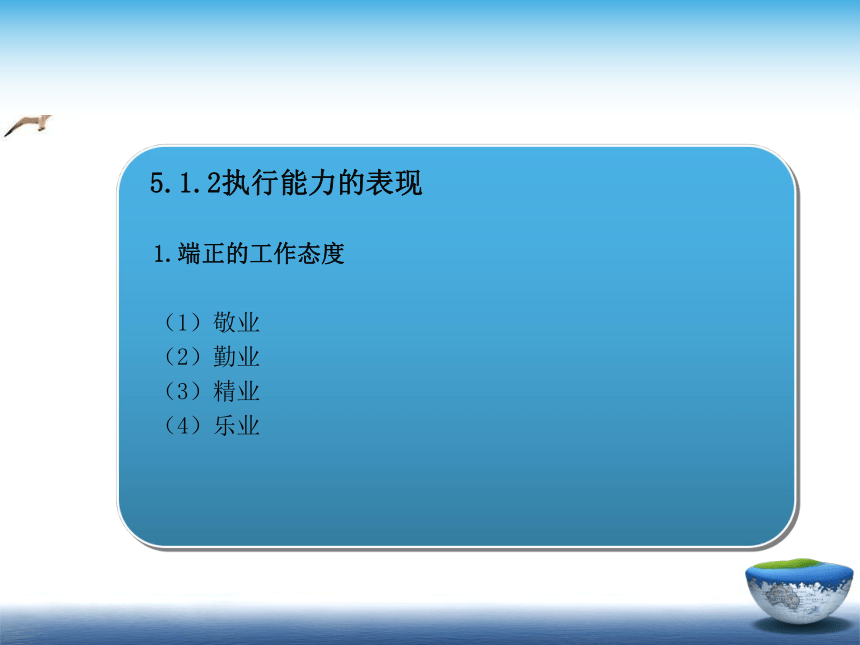 5.1.2执行能力的表现

1.端正的工作态度

（1）敬业
（2）勤业
（3）精业
（4）乐业